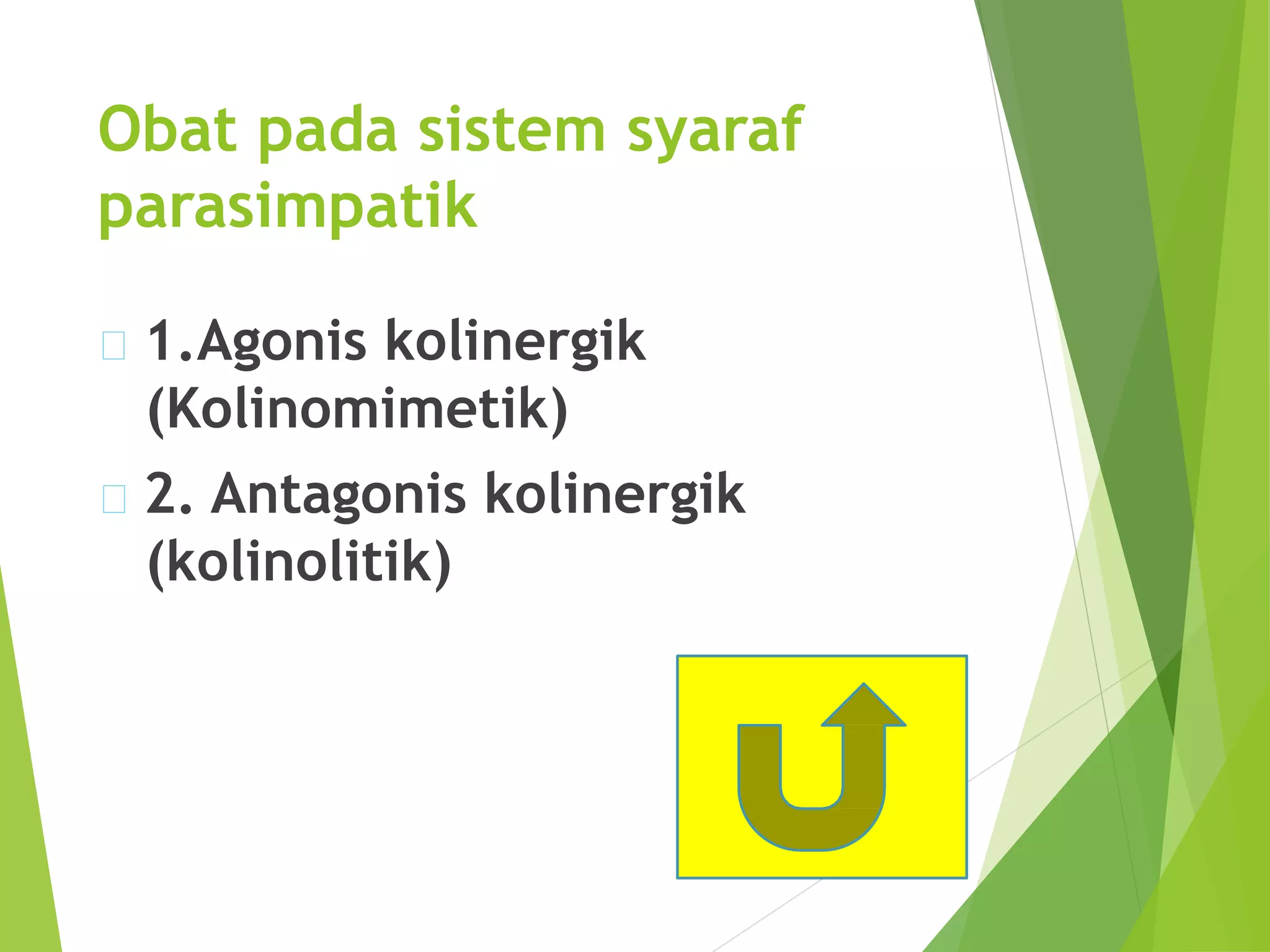 Obat pada sistem syaraf parasimpatik

1.Agonis kolinergik (Kolinomimetik)

2. Antagonis kolinergik (kolinolitik)